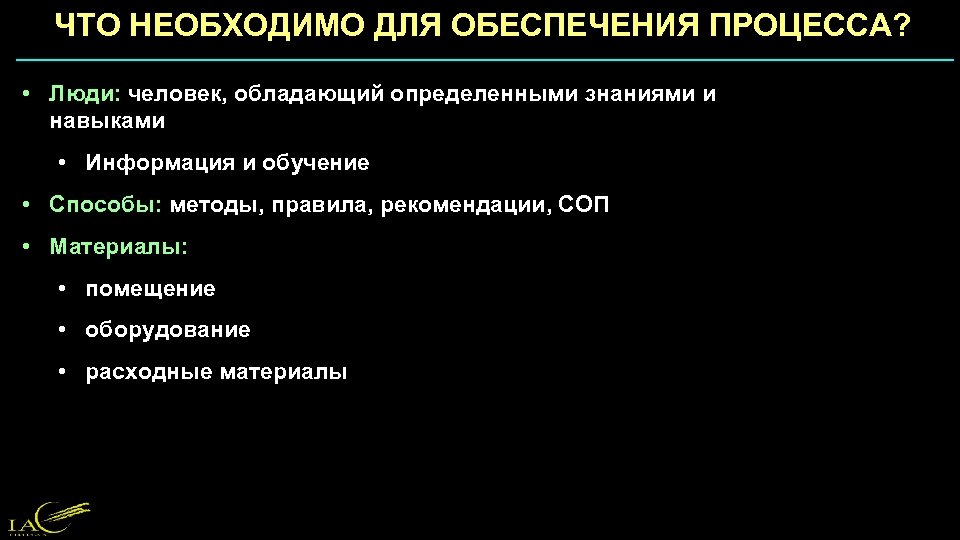 ЧТО НЕОБХОДИМО ДЛЯ ОБЕСПЕЧЕНИЯ ПРОЦЕССА?

• Люди: человек, обладающий определенными знаниями и навыками

• Информация и обучение

• Способы: методы, правила, рекомендации, СОП

• Материалы:

• помещение

• оборудование

• расходные материалы

IAC